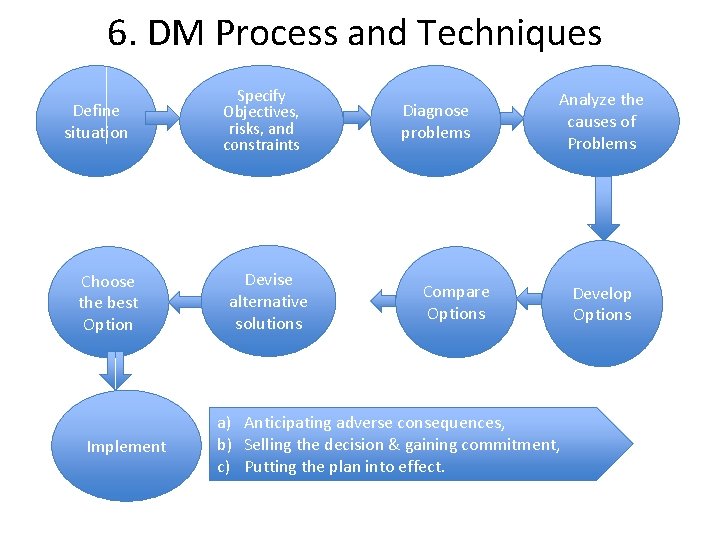 6. DM Process and Techniques

Define situation

Specify Objectives, risks, and constraints

Diagnose problems

Analyze the causes of Problems

Develop Options

Compare Options

Devise alternative solutions

Choose the best Option

Implement

a) Anticipating adverse consequences,
b) Selling the decision & gaining commitment,
c) Putting the plan into effect.